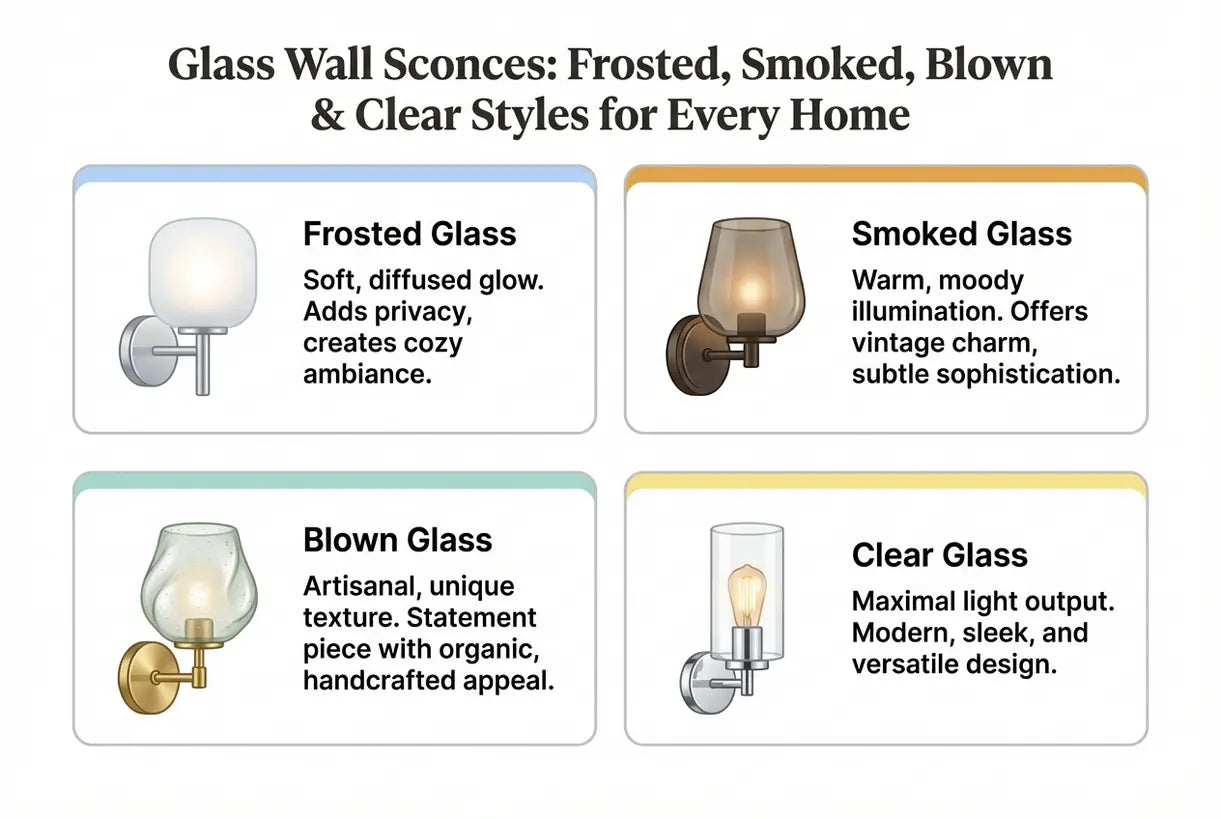 Glass Wall Sconces: Frosted, Smoked, Blown & Clear Styles for Every Home

Frosted Glass

Soft, diffused glow. Adds privacy, creates cozy ambiance.

Smoked Glass

Warm, moody illumination. Offers vintage charm, subtle sophistication.

Blown Glass

Artisanal, unique texture. Statement piece with organic, handcrafted appeal.

Clear Glass

Maximal light output. Modern, sleek, and versatile design.